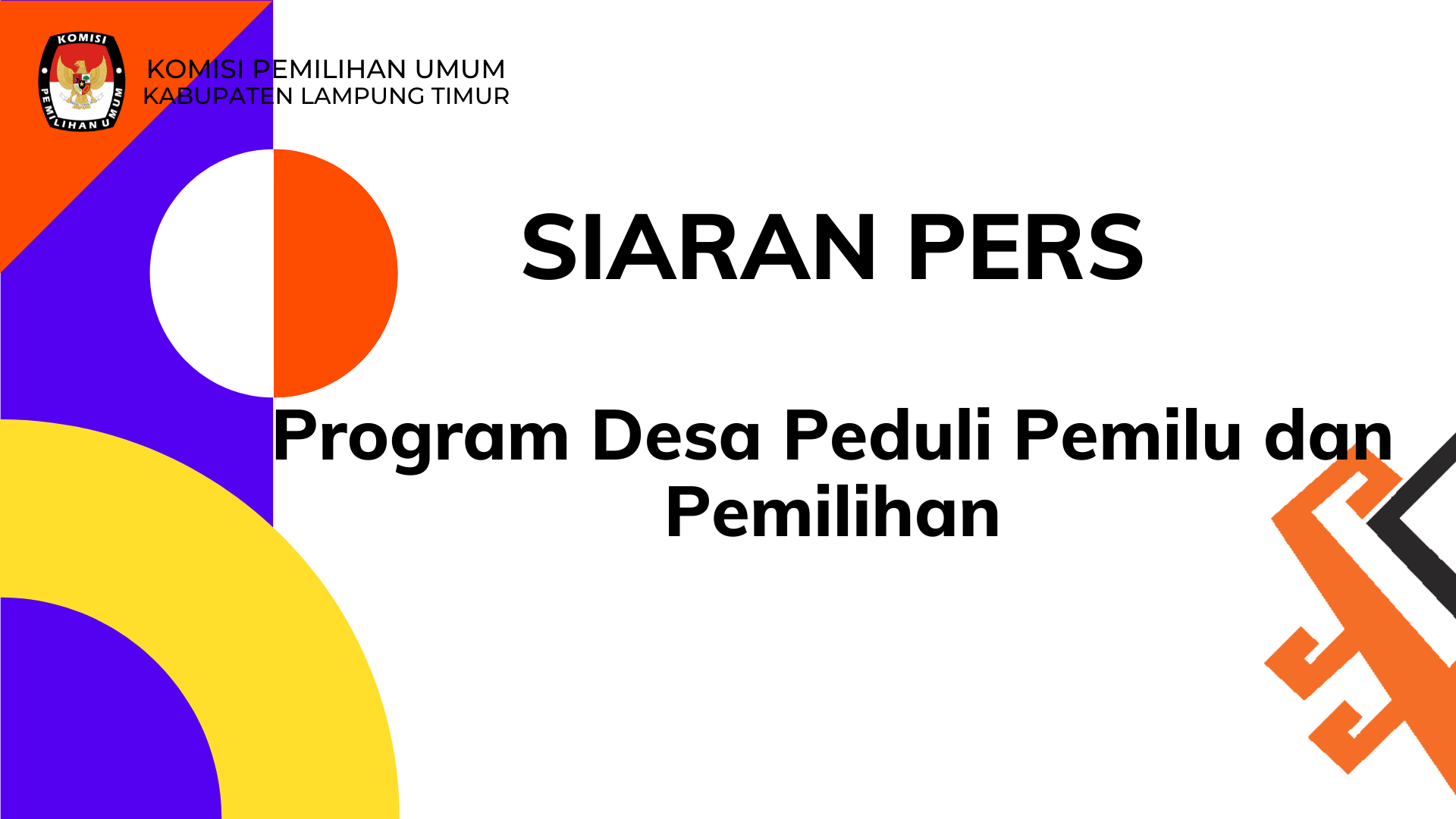 KOMISI PEMILIHAN UMUM

KOMISI PEMILIHAN UMUM
KABUPATEN LAMPUNG TIMUR

SIARAN PERS

Program Desa Peduli Pemilu dan Pemilihan